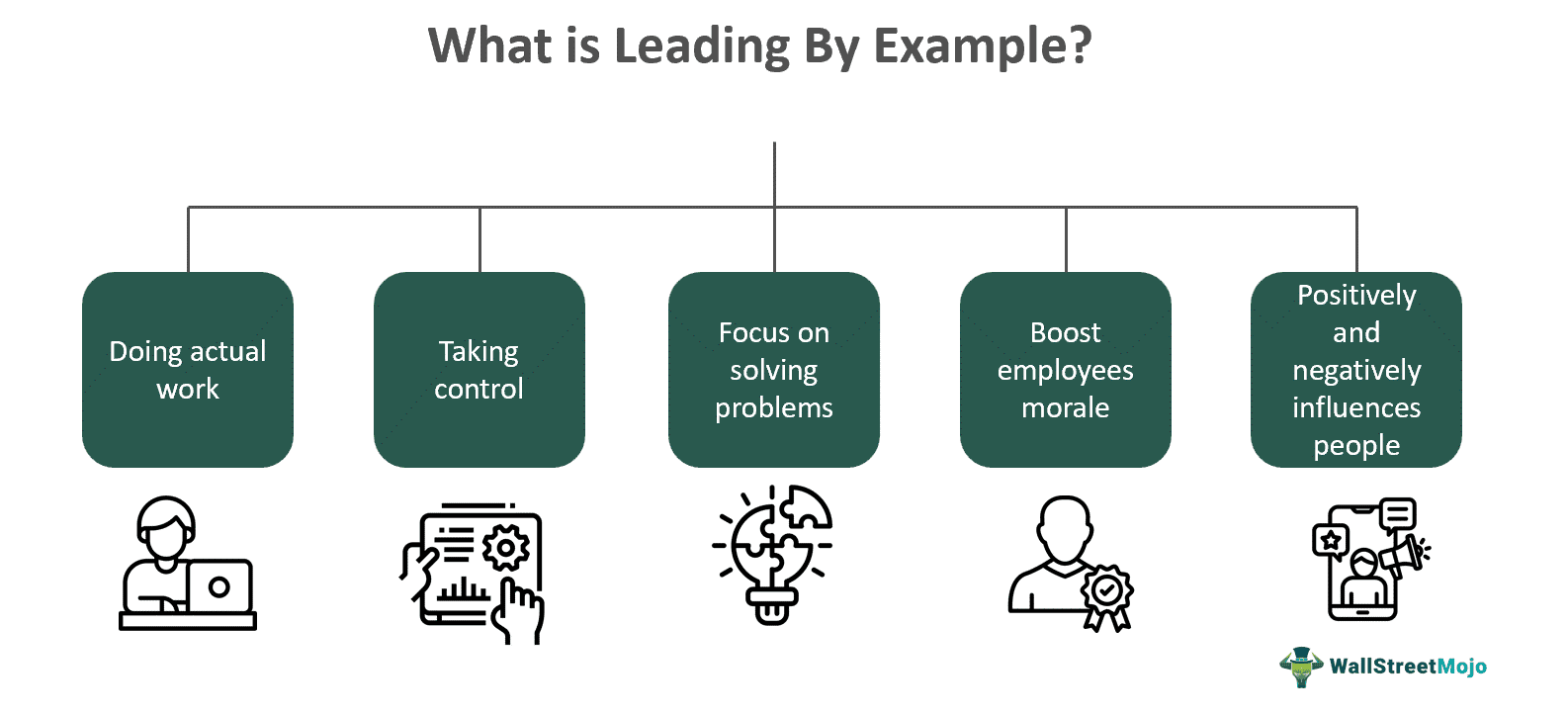 What is Leading By Example?

Doing actual work

Taking control

Focus on solving problems

Boost employees morale

Positively and negatively influences people

WallStreetMojo